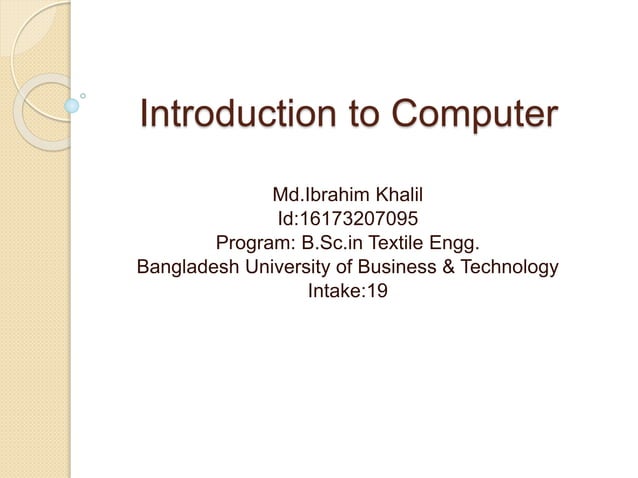 Introduction to Computer

Md.Ibrahim Khalil
Id:16173207095
Program: B.Sc.in Textile Engg.
Bangladesh University of Business & Technology
Intake:19